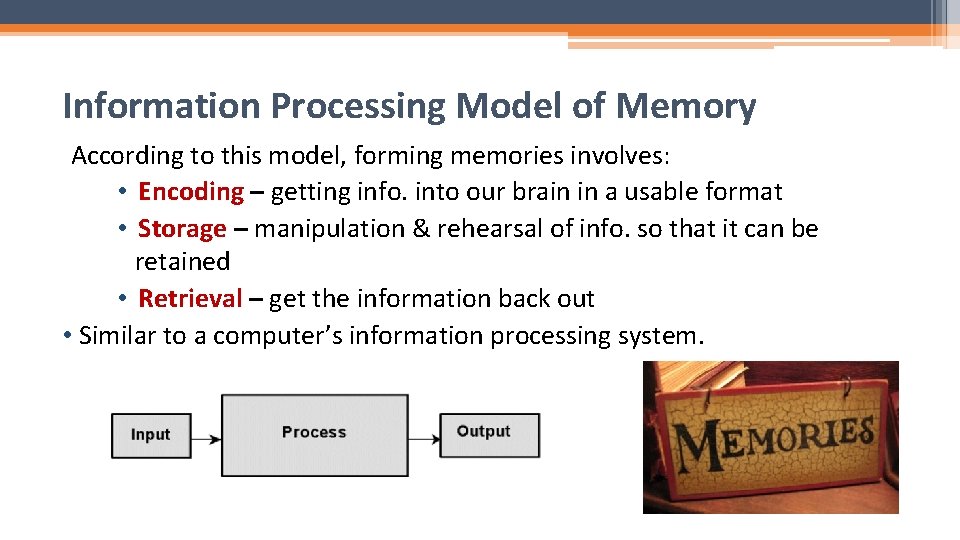 Information Processing Model of Memory

According to this model, forming memories involves:

• Encoding – getting info. into our brain in a usable format

• Storage – manipulation & rehearsal of info. so that it can be retained

• Retrieval – get the information back out

• Similar to a computer's information processing system.

Input

Process

Output

MEMORIES